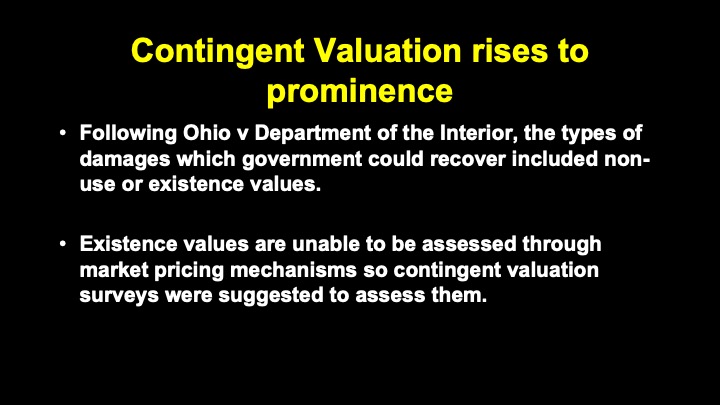 Contingent Valuation rises to prominence

• Following Ohio v Department of the Interior, the types of damages which government could recover included non-use or existence values.

• Existence values are unable to be assessed through market pricing mechanisms so contingent valuation surveys were suggested to assess them.